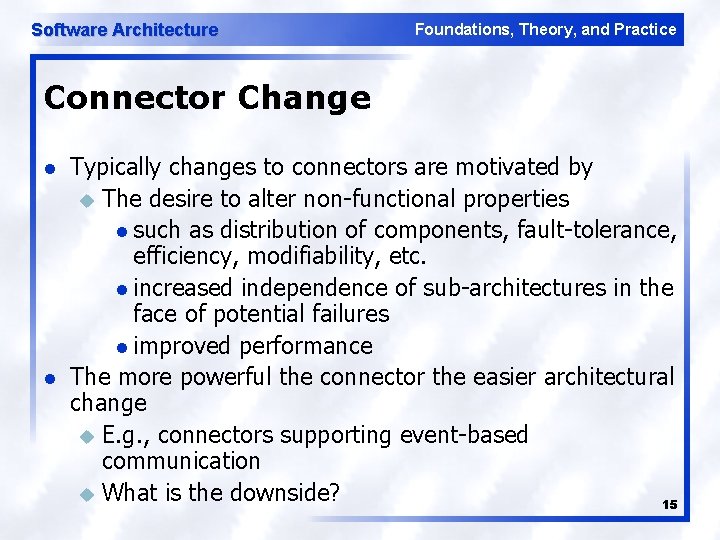 Software Architecture

Foundations, Theory, and Practice

Connector Change

- Typically changes to connectors are motivated by
  - The desire to alter non-functional properties
    - such as distribution of components, fault-tolerance, efficiency, modifiability, etc.
    - increased independence of sub-architectures in the face of potential failures
    - improved performance
- The more powerful the connector the easier architectural change
  - E.g., connectors supporting event-based communication
  - What is the downside?

15